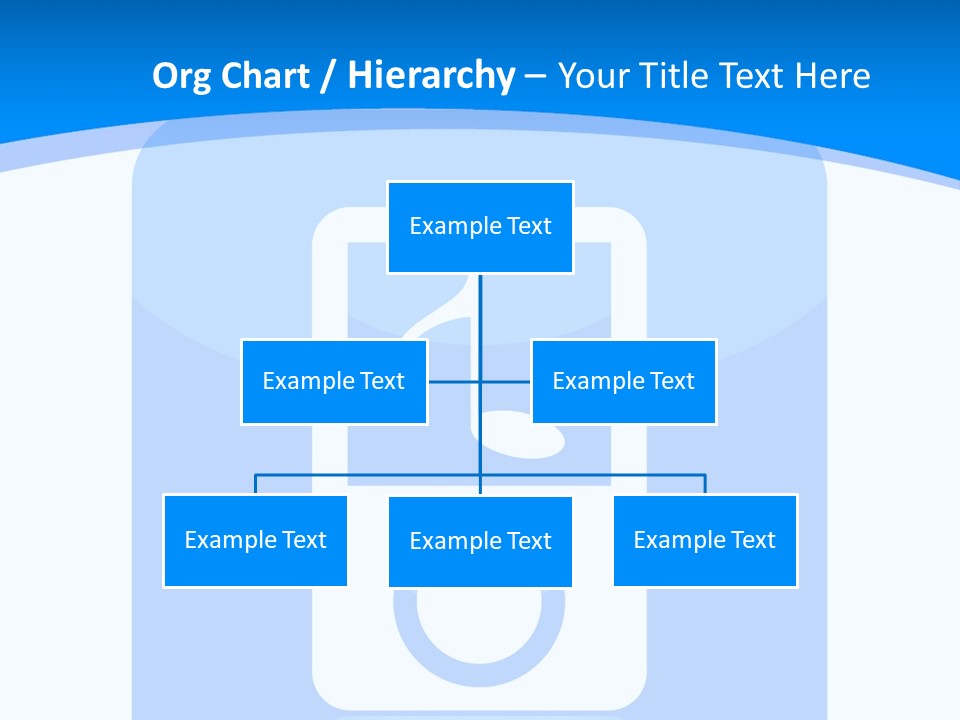 Org Chart / Hierarchy – Your Title Text Here

Example Text

Example Text

Example Text

Example Text

Example Text

Example Text